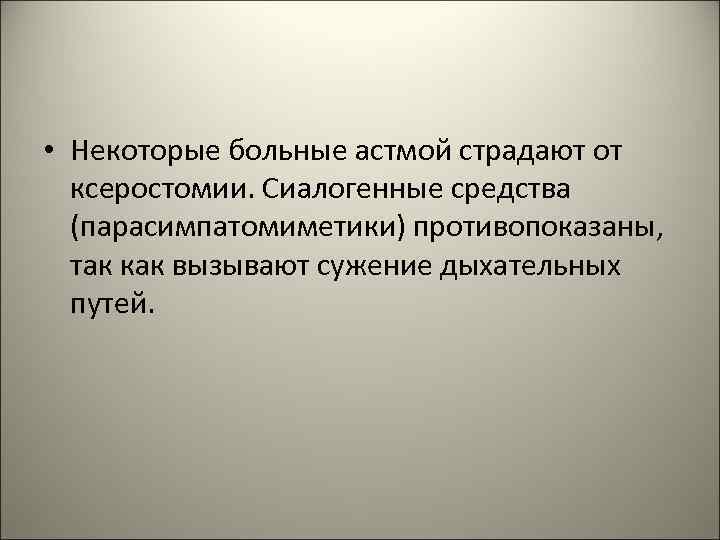 • Некоторые больные астмой страдают от ксеростомии. Сиалогенные средства (парасимпатомиметики) противопоказаны, так как вызывают сужение дыхательных путей.